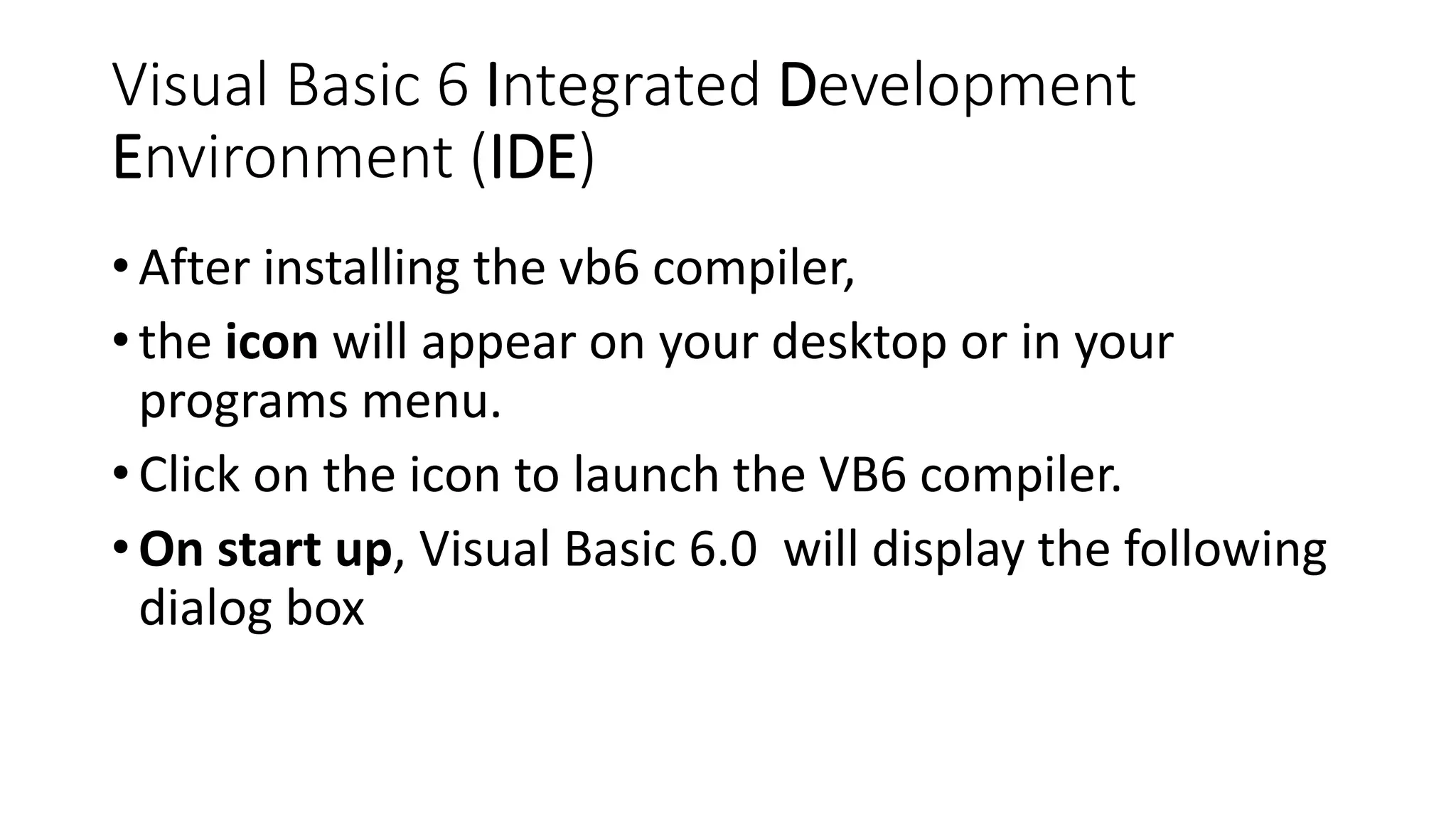 Visual Basic 6 Integrated Development Environment (IDE)

• After installing the vb6 compiler,

• the icon will appear on your desktop or in your programs menu.

• Click on the icon to launch the VB6 compiler.

• On start up, Visual Basic 6.0 will display the following dialog box